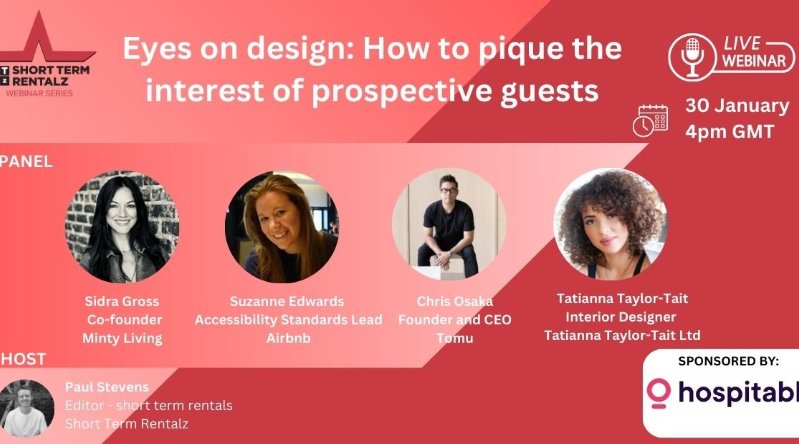 SHORT TERM RENTALZ
WEBINAR SERIES

Eyes on design: How to pique the interest of prospective guests

LIVE WEBINAR

30 January
4pm GMT

PANEL

Sidra Gross
Co-founder
Minty Living

Suzanne Edwards
Accessibility Standards Lead
Airbnb

Chris Osaka
Founder and CEO
Tomu

Tatianna Taylor-Tait
Interior Designer
Tatianna Taylor-Tait Ltd

HOST

Paul Stevens
Editor - short term rentals
Short Term Rentalz

SPONSORED BY:
hospitabl